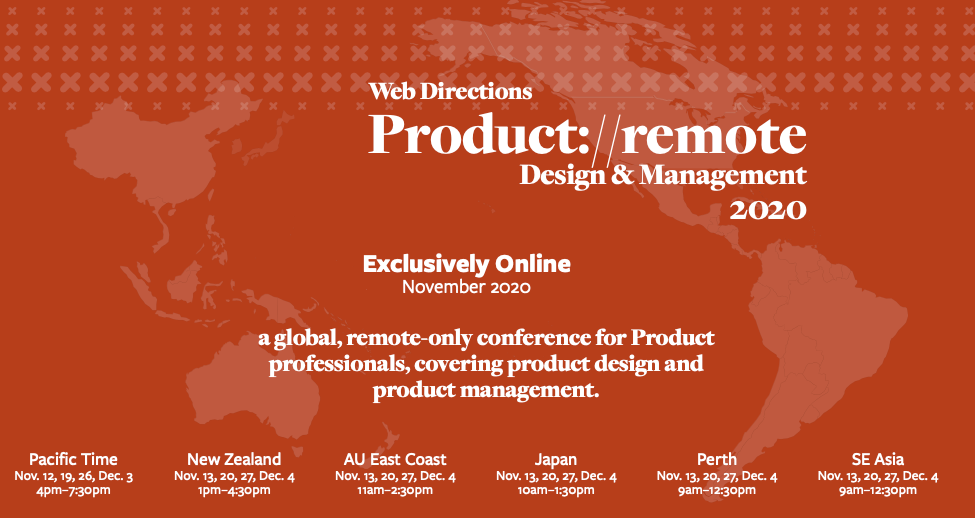 Web Directions
Product://remote
Design & Management
2020

Exclusively Online
November 2020

a global, remote-only conference for Product professionals, covering product design and product management.

Pacific Time
Nov. 12, 19, 26, Dec. 3
4pm–7:30pm

New Zealand
Nov. 13, 20, 27, Dec. 4
1pm–4:30pm

AU East Coast
Nov. 13, 20, 27, Dec. 4
11am–2:30pm

Japan
Nov. 13, 20, 27, Dec. 4
10am–1:30pm

Perth
Nov. 13, 20, 27, Dec. 4
9am–12:30pm

SE Asia
Nov. 13, 20, 27, Dec. 4
9am–12:30pm